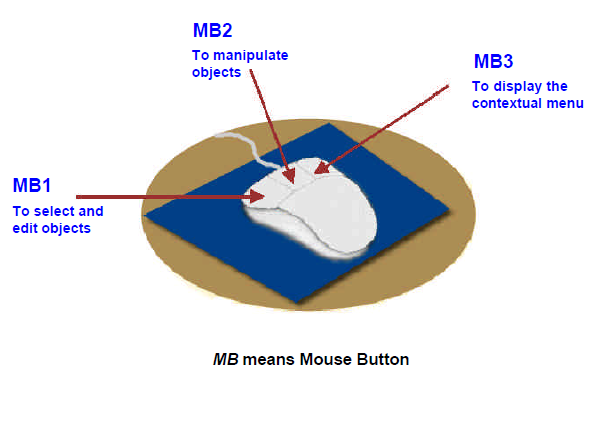 MB2
To manipulate objects

MB3
To display the contextual menu

MB1
To select and edit objects

MB means Mouse Button